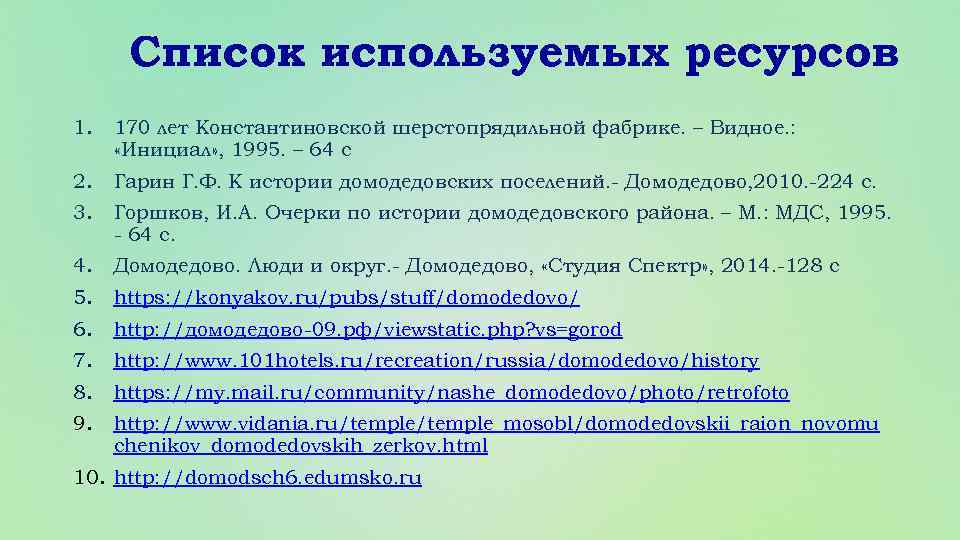 Список используемых ресурсов

1. 170 лет Константиновской шерстопрядильной фабрике. – Видное.: «Инициал», 1995. – 64 с
2. Гарин Г.Ф. К истории домодедовских поселений.- Домодедово,2010.-224 с.
3. Горшков, И.А. Очерки по истории домодедовского района. – М.: МДС, 1995. - 64 с.
4. Домодедово. Люди и округ.- Домодедово, «Студия Спектр», 2014.-128 с
5. https://konyakov.ru/pubs/stuff/domodedovo/
6. http://домодедово-09.рф/viewstatic.php?vs=gorod
7. http://www.101hotels.ru/recreation/russia/domodedovo/history
8. https://my.mail.ru/community/nashe_domodedovo/photo/retrofoto
9. http://www.vidania.ru/temple/temple_mosobl/domodedovskii_raion_novomuchenikov_domodedovskih_zerkov.html
10. http://domodsch6.edumsko.ru